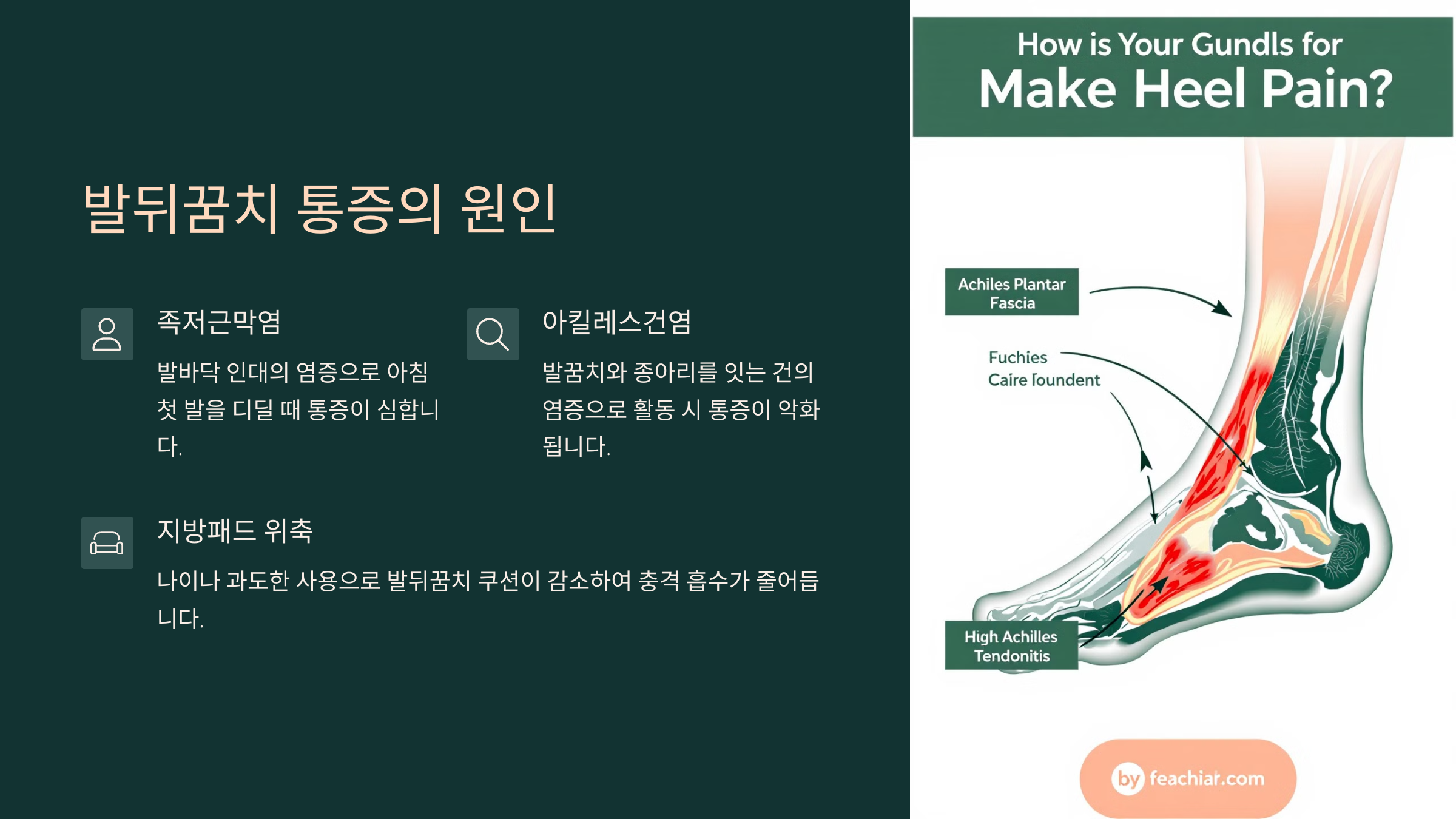 발뒤꿈치 통증의 원인

족저근막염

발바닥 인대의 염증으로 아침 첫 발을 디딜 때 통증이 심합니다.

아킬레스건염

발꿈치와 종아리를 잇는 건의 염증으로 활동 시 통증이 악화됩니다.

지방패드 위축

나이나 과도한 사용으로 발뒤꿈치 쿠션이 감소하여 충격 흡수가 줄어듭니다.

How is Your Gundls for
Make Heel Pain?

Achiles Plantar Fascia

Fuchies Caire Ioundent

High Achilles Tendonitis

by feachiar.com